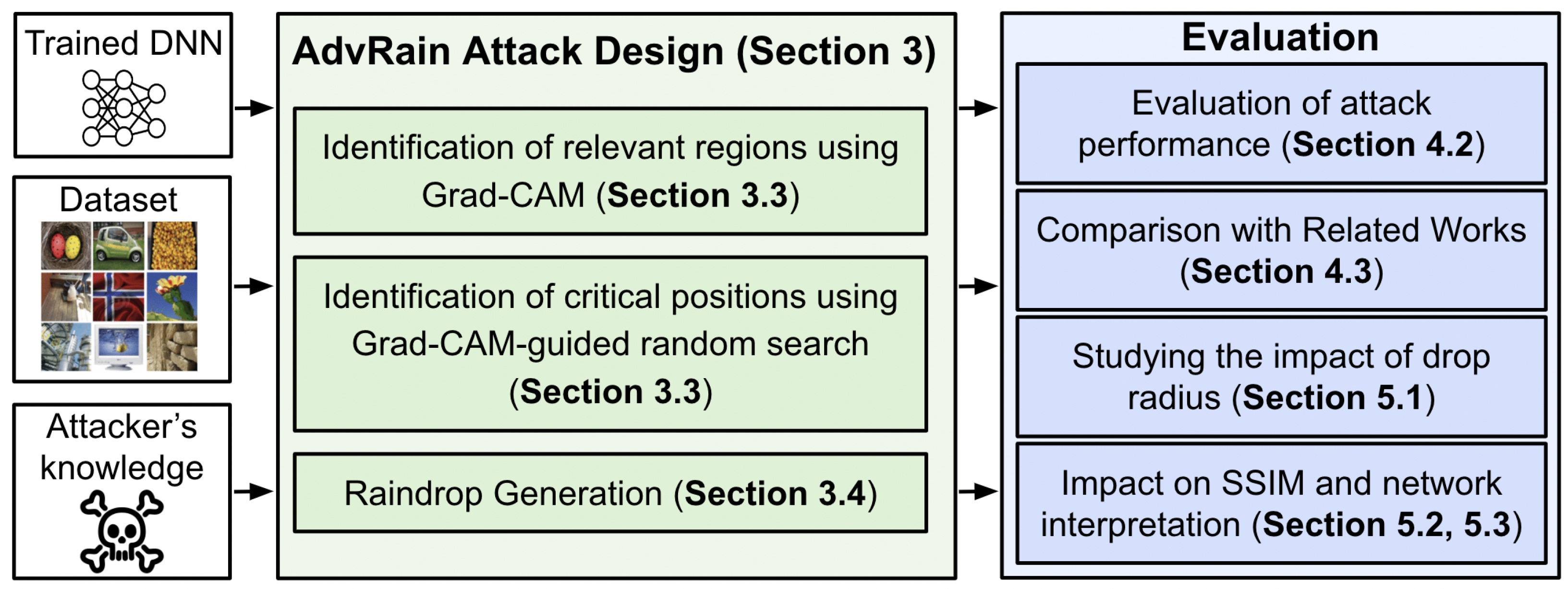 Trained DNN

Dataset

Attacker's knowledge

AdvRain Attack Design (Section 3)

Identification of relevant regions using Grad-CAM (Section 3.3)

Identification of critical positions using Grad-CAM-guided random search (Section 3.3)

Raindrop Generation (Section 3.4)

Evaluation

Evaluation of attack performance (Section 4.2)

Comparison with Related Works (Section 4.3)

Studying the impact of drop radius (Section 5.1)

Impact on SSIM and network interpretation (Section 5.2, 5.3)